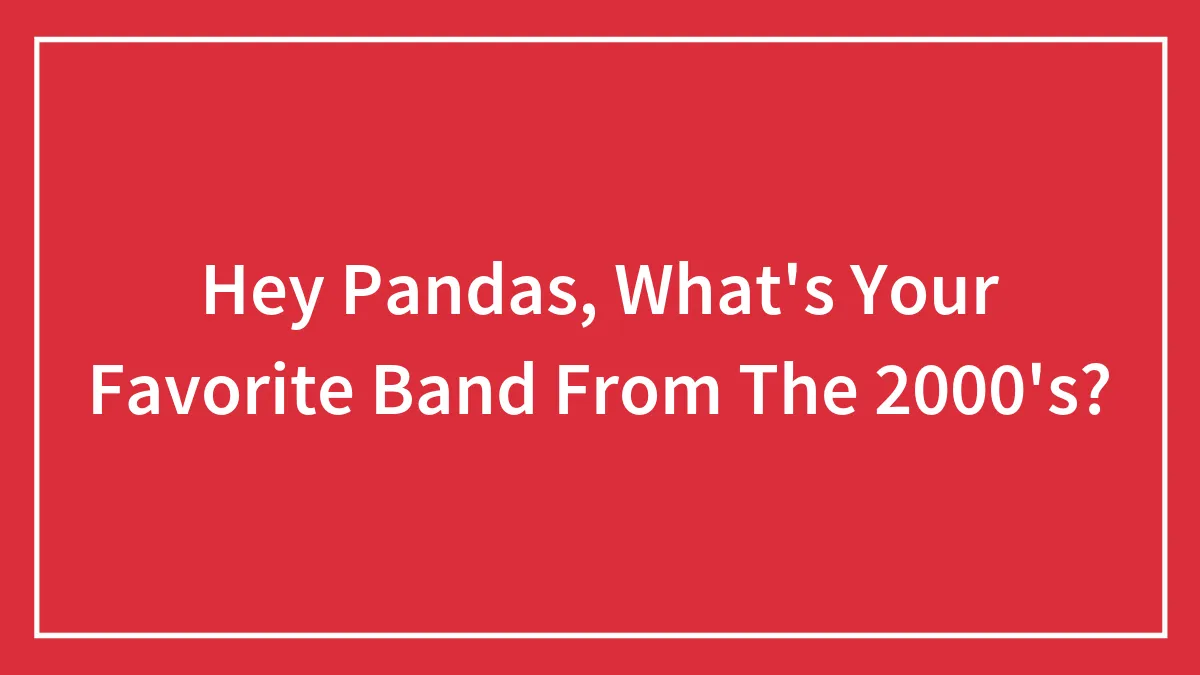 Hey Pandas, What's Your Favorite Band From The 2000's?